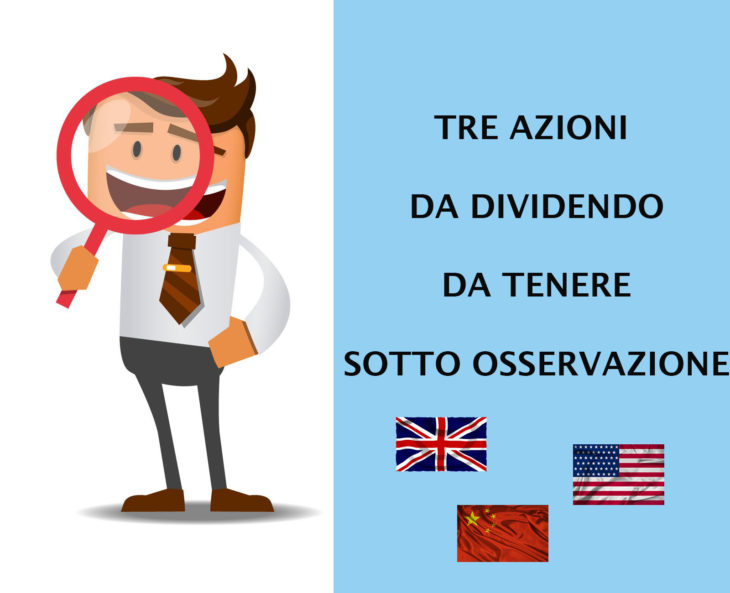 TRE AZIONI

DA DIVIDENDO

DA TENERE

SOTTO OSSERVAZIONE